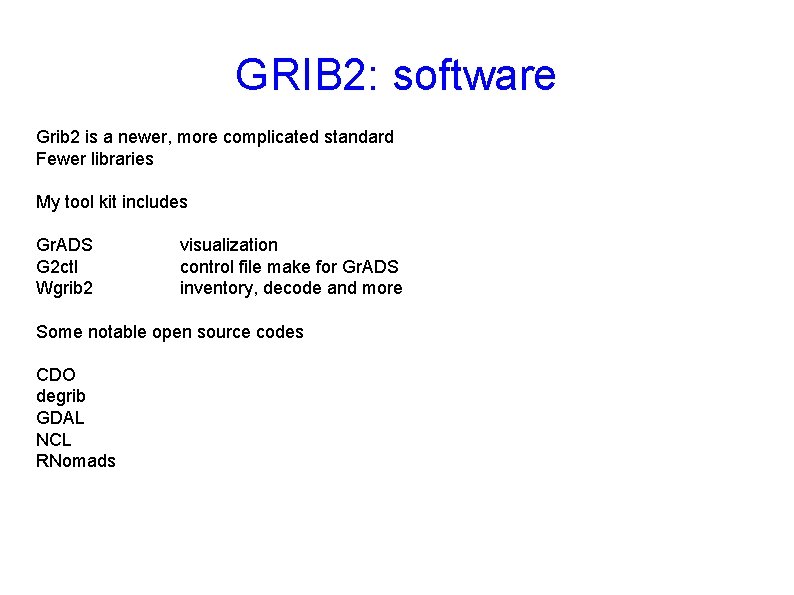 GRIB2: software

Grib2 is a newer, more complicated standard
Fewer libraries

My tool kit includes

GrADS visualization
G2ctl control file make for GrADS
Wgrib2 inventory, decode and more

Some notable open source codes

CDO
degrib
GDAL
NCL
RNomads